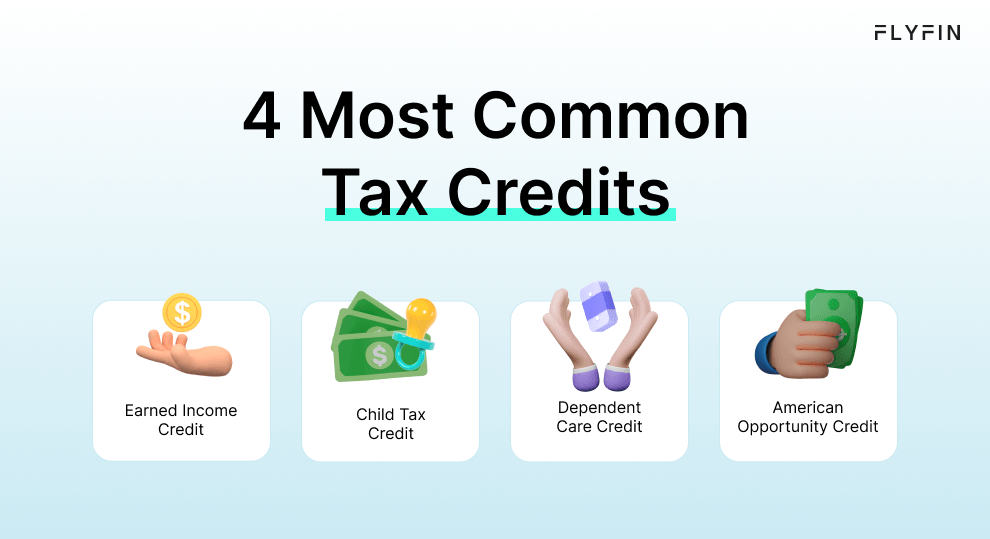 FLYFIN

4 Most Common Tax Credits

Earned Income Credit

Child Tax Credit

Dependent Care Credit

American Opportunity Credit